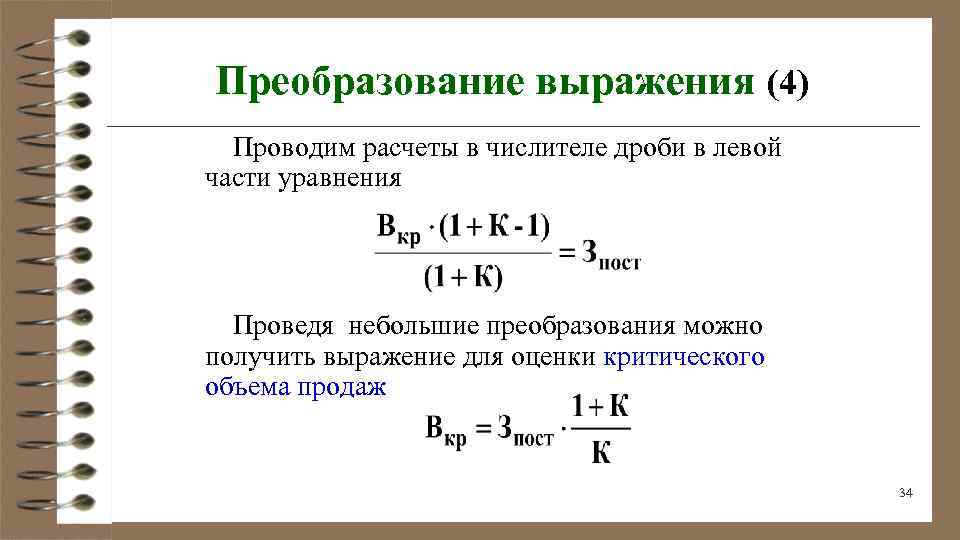 Преобразование выражения (4)

Проводим расчеты в числителе дроби в левой части уравнения

$\frac{В_{кр} \cdot (1 + К - 1)}{(1 + К)} = З_{пост}$

Проведя небольшие преобразования можно получить выражение для оценки критического объема продаж

$В_{кр} = З_{пост} \cdot \frac{1 + К}{К}$

34